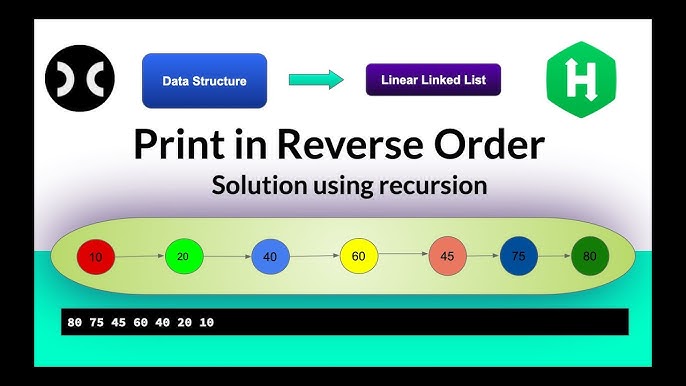 Data Structure

Linear Linked List

H

Print in Reverse Order

Solution using recursion

10 20 40 60 45 75 80

80 75 45 60 40 20 10